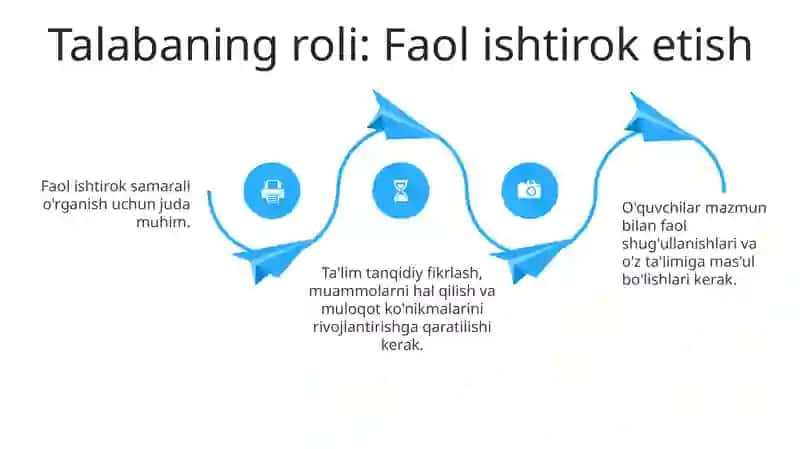 Talabaning roli: Faol ishtirok etish

Faol ishtirok samarali o'rganish uchun juda muhim.

Ta'lim tanqidiy fikrlash, muammolarni hal qilish va muloqot ko'nikmalarini rivojlantirishga qaratilishi kerak.

O'quvchilar mazmun bilan faol shug'ullanishlari va o'z ta'limiga mas'ul bo'lishlari kerak.